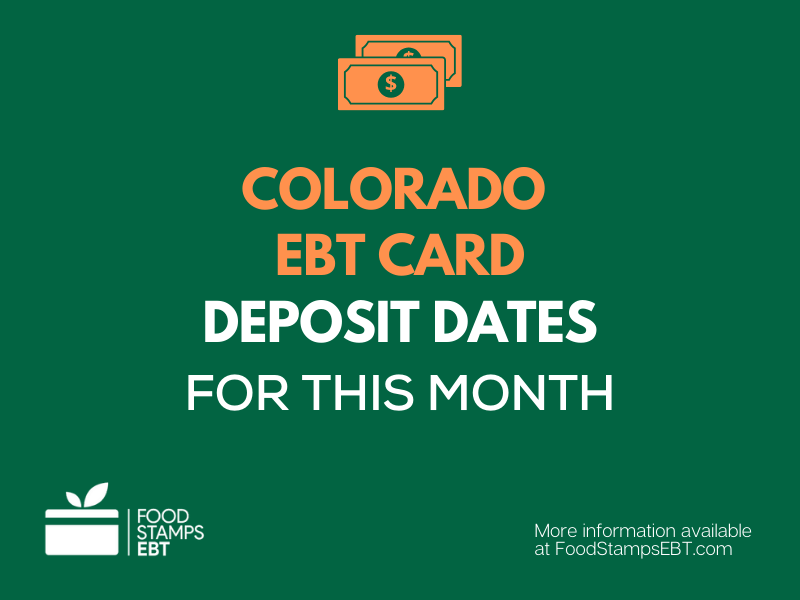 $

COLORADO
EBT CARD
DEPOSIT DATES
FOR THIS MONTH

FOOD
STAMPS
EBT

More information available
at FoodStampsEBT.com